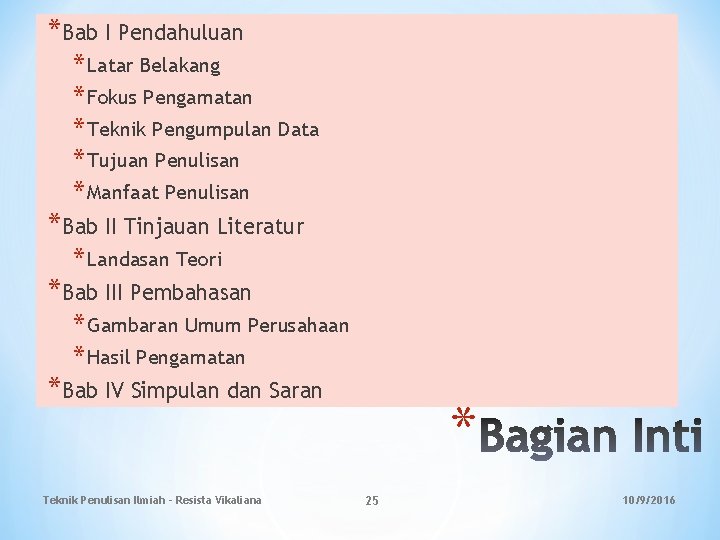 *Bab I Pendahuluan

*Latar Belakang

*Fokus Pengamatan

*Teknik Pengumpulan Data

*Tujuan Penulisan

*Manfaat Penulisan

*Bab II Tinjauan Literatur

*Landasan Teori

*Bab III Pembahasan

*Gambaran Umum Perusahaan

*Hasil Pengamatan

*Bab IV Simpulan dan Saran

*Bagian Inti

Teknik Penulisan Ilmiah - Resista Vikaliana

25

10/9/2016